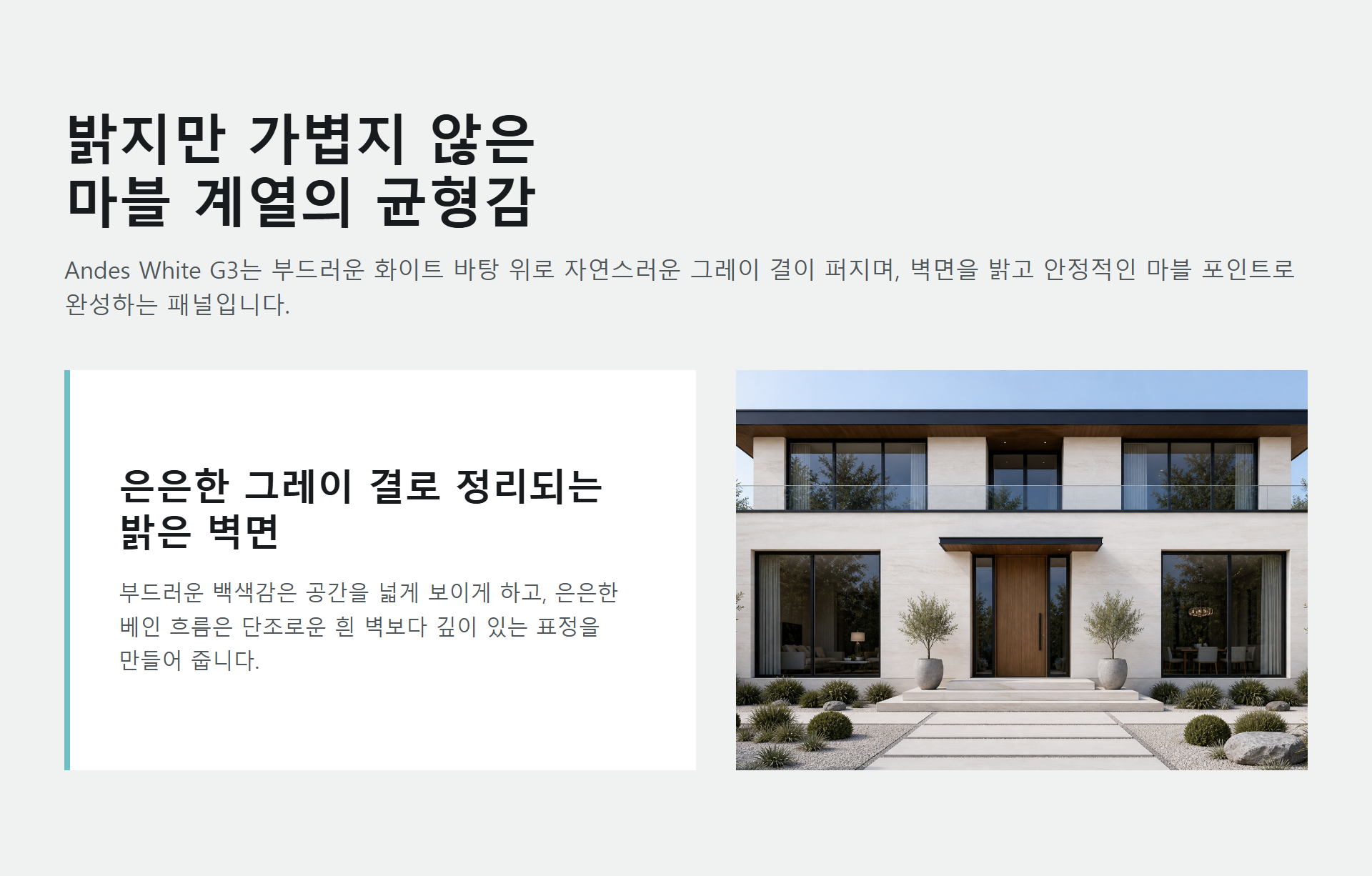 밝지만 가볍지 않은
마블 계열의 균형감

Andes White G3는 부드러운 화이트 바탕 위로 자연스러운 그레이 결이 퍼지며, 벽면을 밝고 안정적인 마블 포인트로 완성하는 패널입니다.

은은한 그레이 결로 정리되는
밝은 벽면

부드러운 백색감은 공간을 넓게 보이게 하고, 은은한 베인 흐름은 단조로운 흰 벽보다 깊이 있는 표정을 만들어 줍니다.